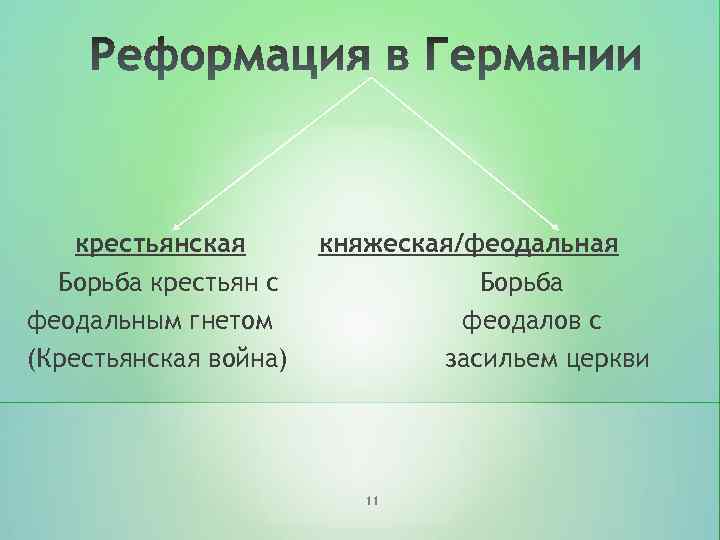 Реформация в Германии

крестьянская

Борьба крестьян с феодальным гнетом (Крестьянская война)

княжеская/феодальная

Борьба феодалов с засильем церкви

11